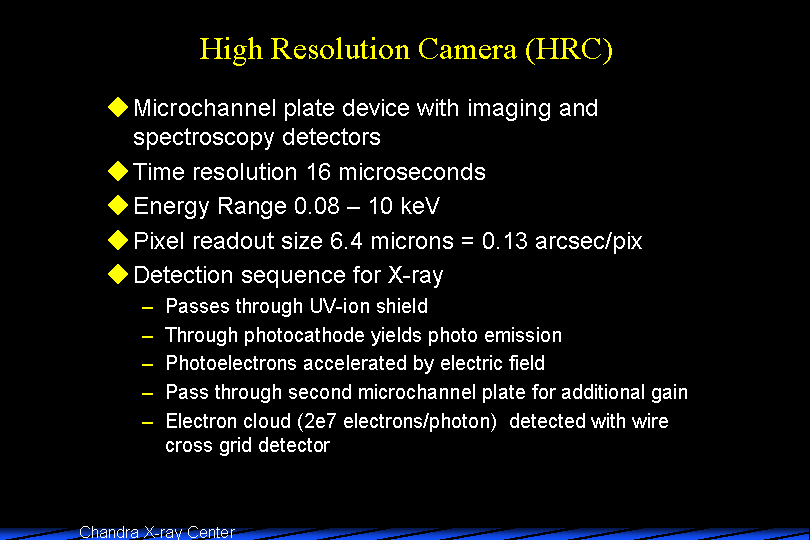 High Resolution Camera (HRC)

◆ Microchannel plate device with imaging and spectroscopy detectors
◆ Time resolution 16 microseconds
◆ Energy Range 0.08 – 10 keV
◆ Pixel readout size 6.4 microns = 0.13 arcsec/pix
◆ Detection sequence for X-ray
– Passes through UV-ion shield
– Through photocathode yields photo emission
– Photoelectrons accelerated by electric field
– Pass through second microchannel plate for additional gain
– Electron cloud (2e7 electrons/photon) detected with wire cross grid detector

Chandra X-ray Center